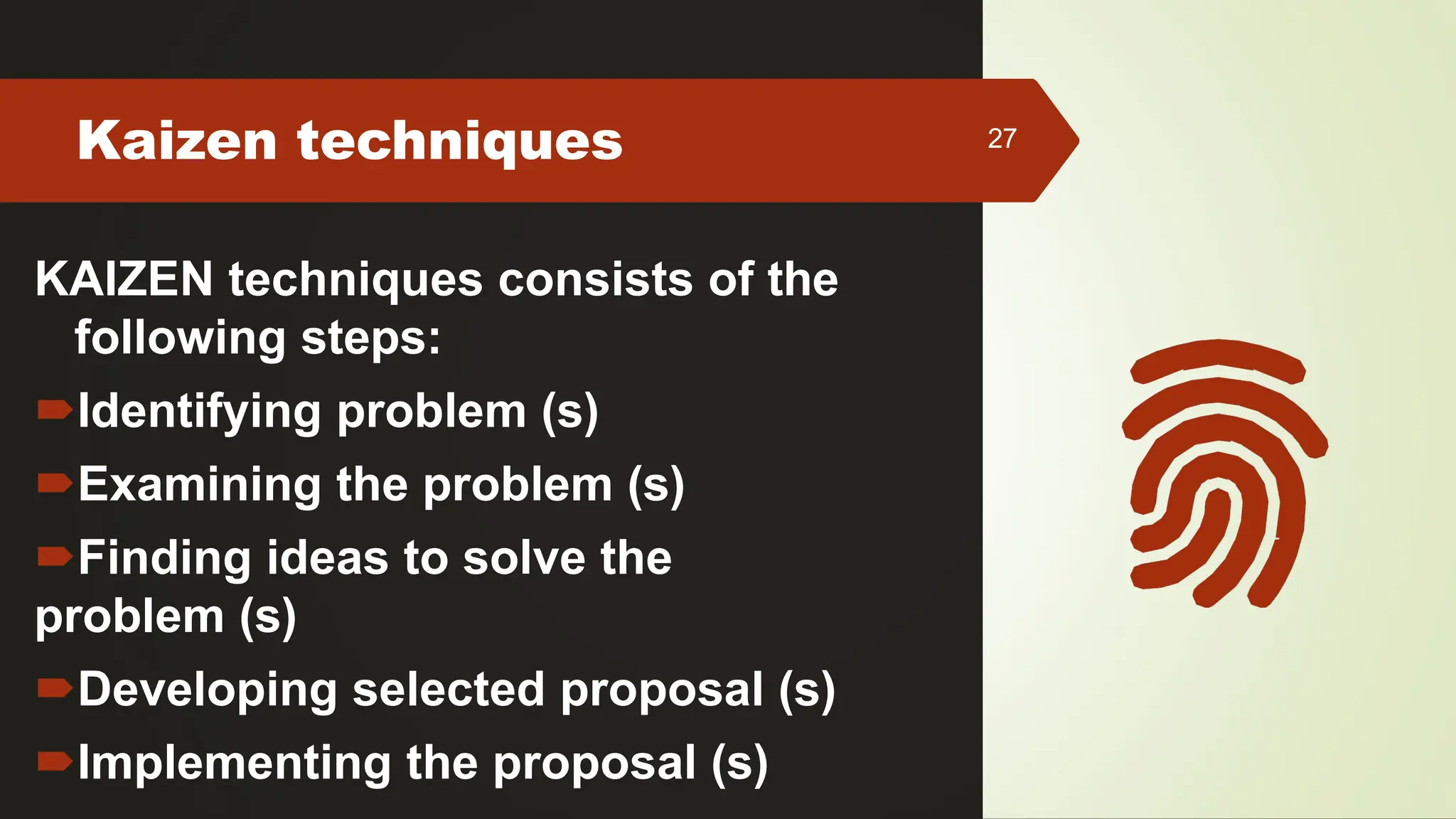 Kaizen techniques

27

KAIZEN techniques consists of the following steps:

Identifying problem (s)

Examining the problem (s)

Finding ideas to solve the problem (s)

Developing selected proposal (s)

Implementing the proposal (s)